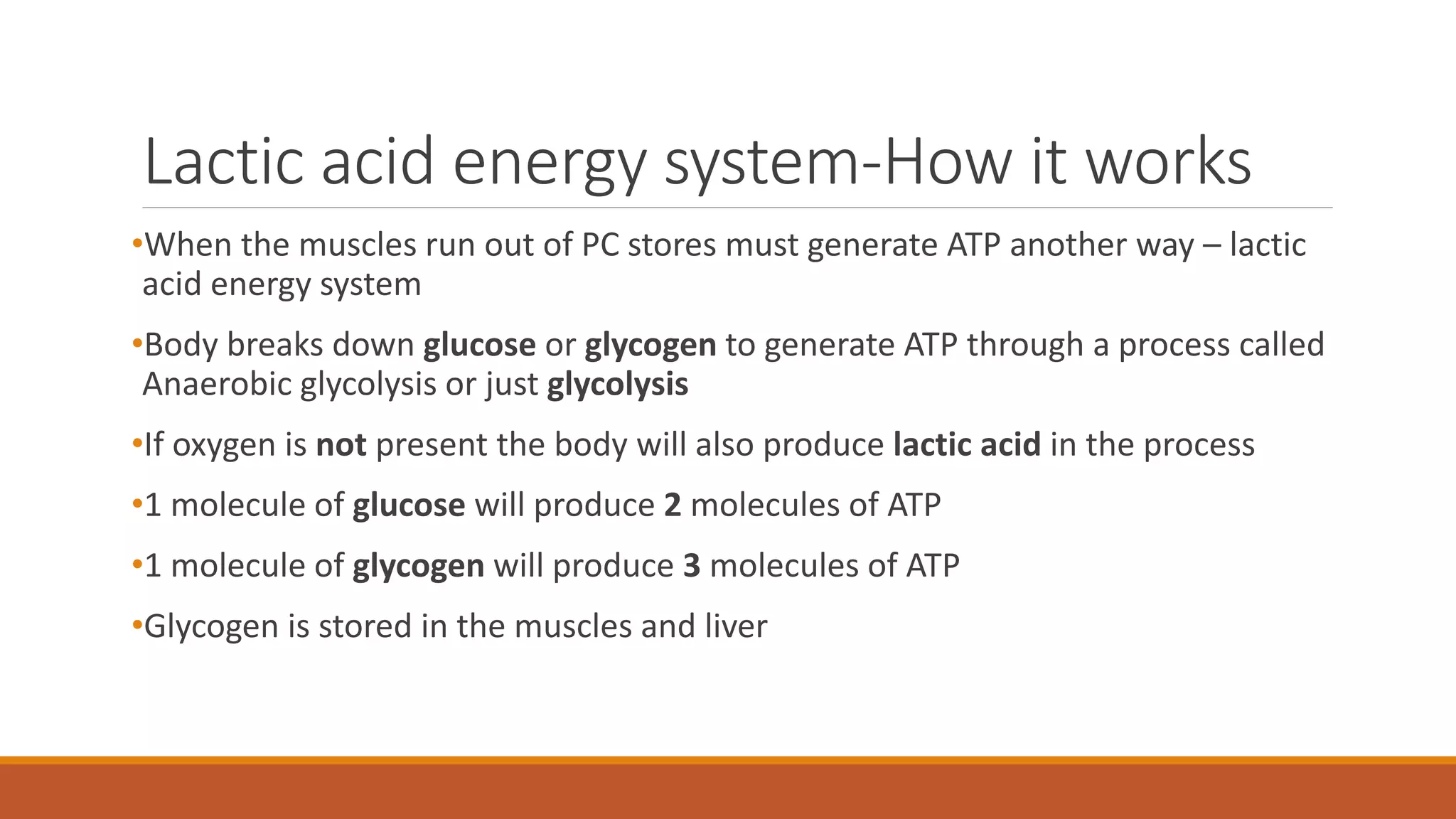 Lactic acid energy system-How it works

•When the muscles run out of PC stores must generate ATP another way – lactic acid energy system

•Body breaks down glucose or glycogen to generate ATP through a process called Anaerobic glycolysis or just glycolysis

•If oxygen is not present the body will also produce lactic acid in the process

•1 molecule of glucose will produce 2 molecules of ATP

•1 molecule of glycogen will produce 3 molecules of ATP

•Glycogen is stored in the muscles and liver